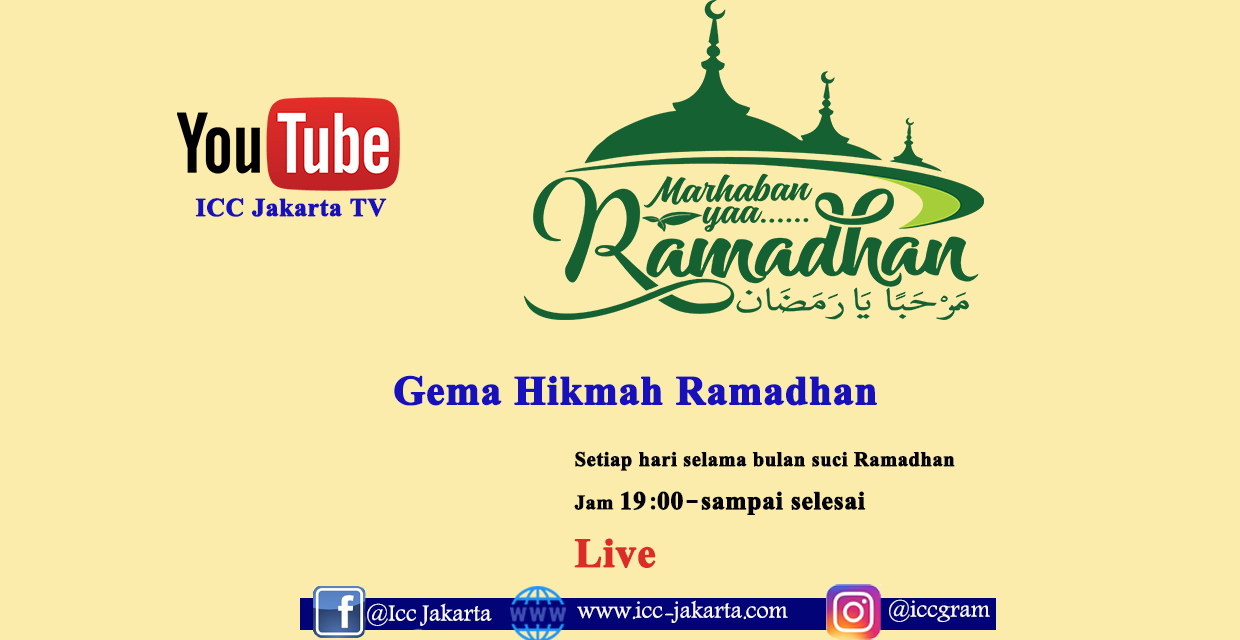 YouTube
ICC Jakarta TV

Marhaban yaa......
Ramadhan
مَرْحَبًا يَا رَمَضَان

Gema Hikmah Ramadhan

Setiap hari selama bulan suci Ramadhan
Jam 19:00-sampai selesai

Live

f @Icc Jakarta WWW www.icc-jakarta.com @iccgram